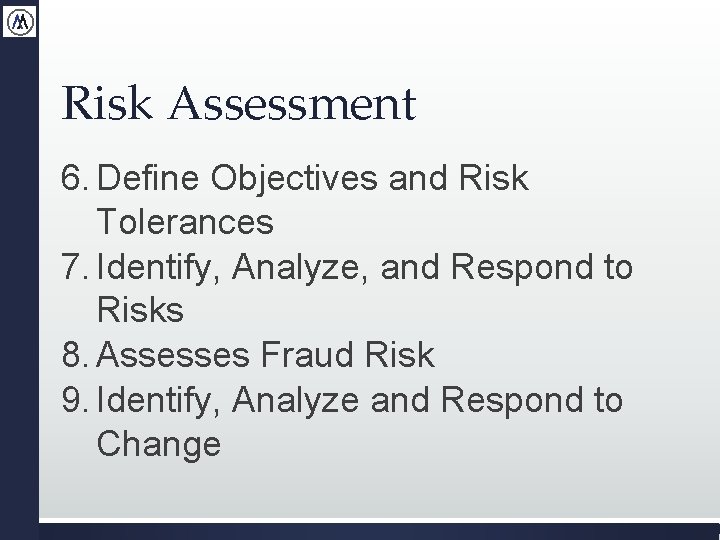 Risk Assessment

6. Define Objectives and Risk Tolerances
7. Identify, Analyze, and Respond to Risks
8. Assesses Fraud Risk
9. Identify, Analyze and Respond to Change